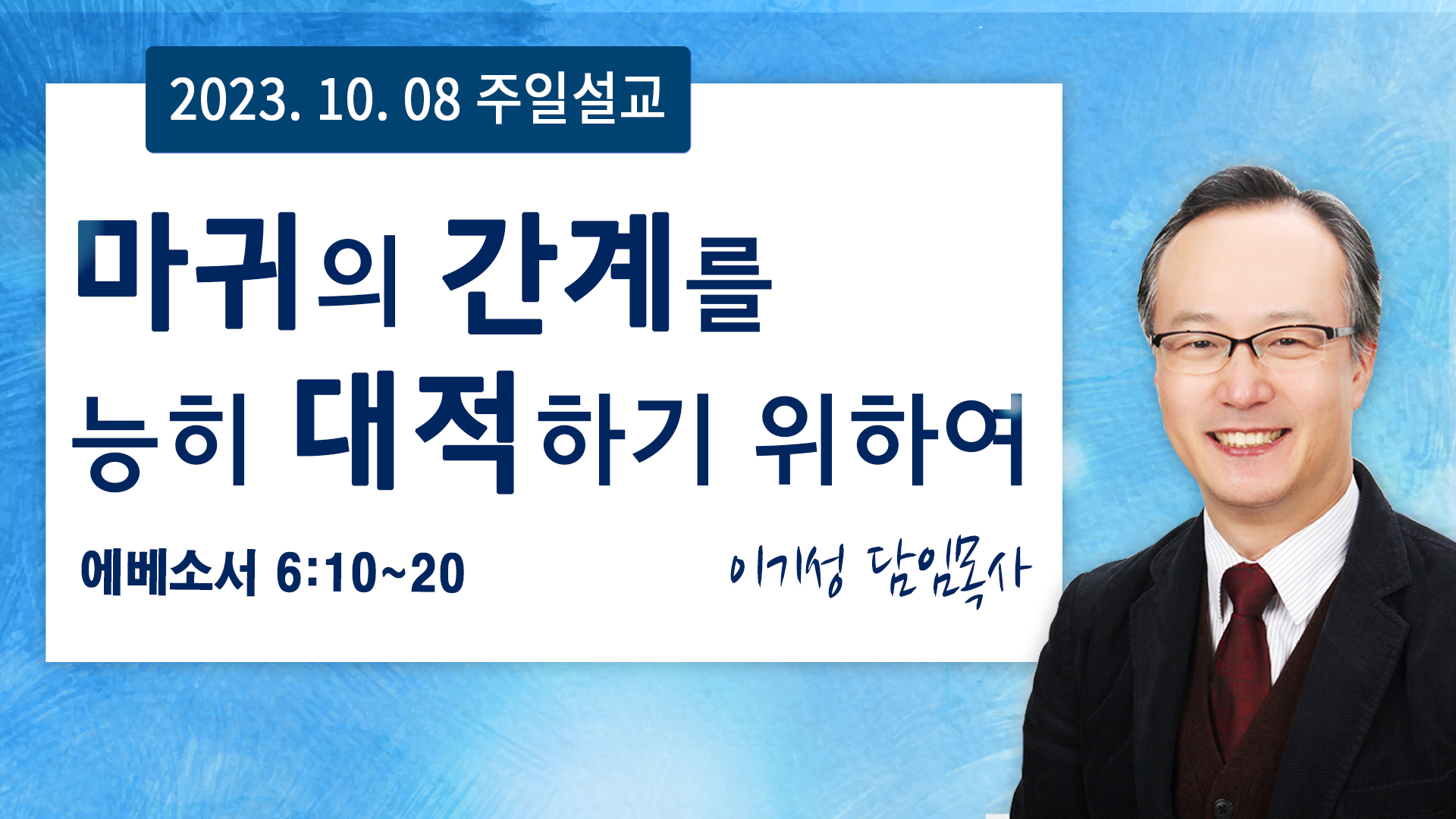 2023. 10. 08 주일설교

마귀의 간계를 능히 대적하기 위하여

에베소서 6:10~20

이기성 담임목사